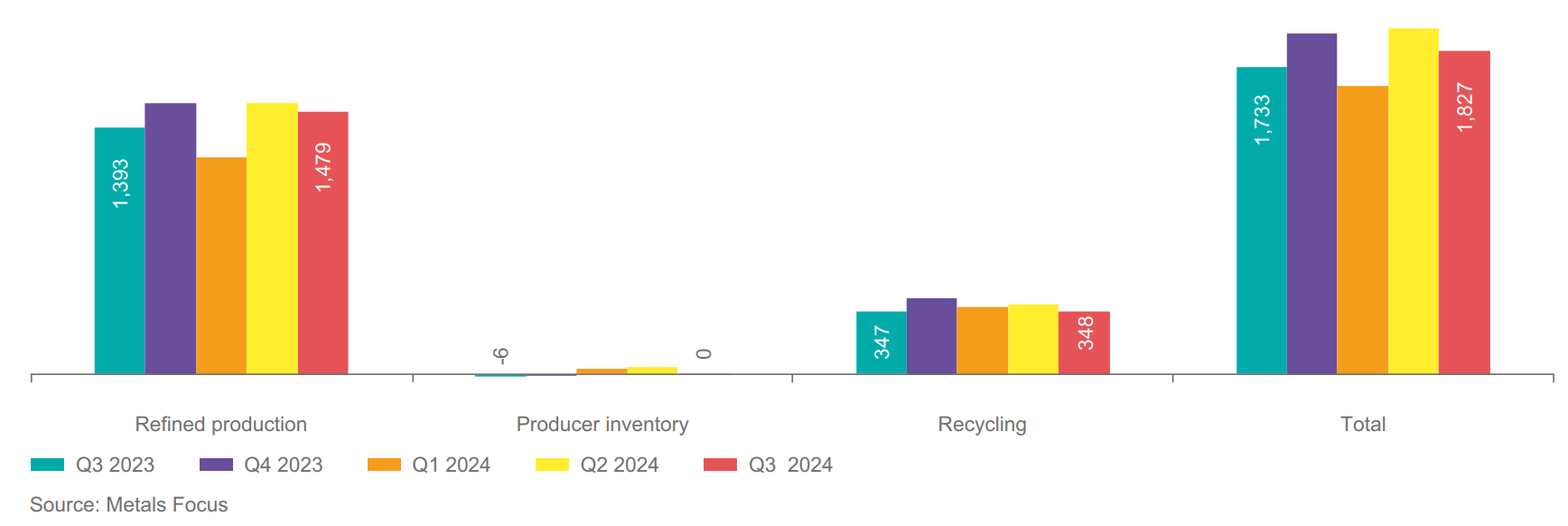 1,393
1,479
-6
0
347
348
1,733
1,827

Refined production
Producer inventory
Recycling
Total

Q3 2023
Q4 2023
Q1 2024
Q2 2024
Q3 2024

Source: Metals Focus